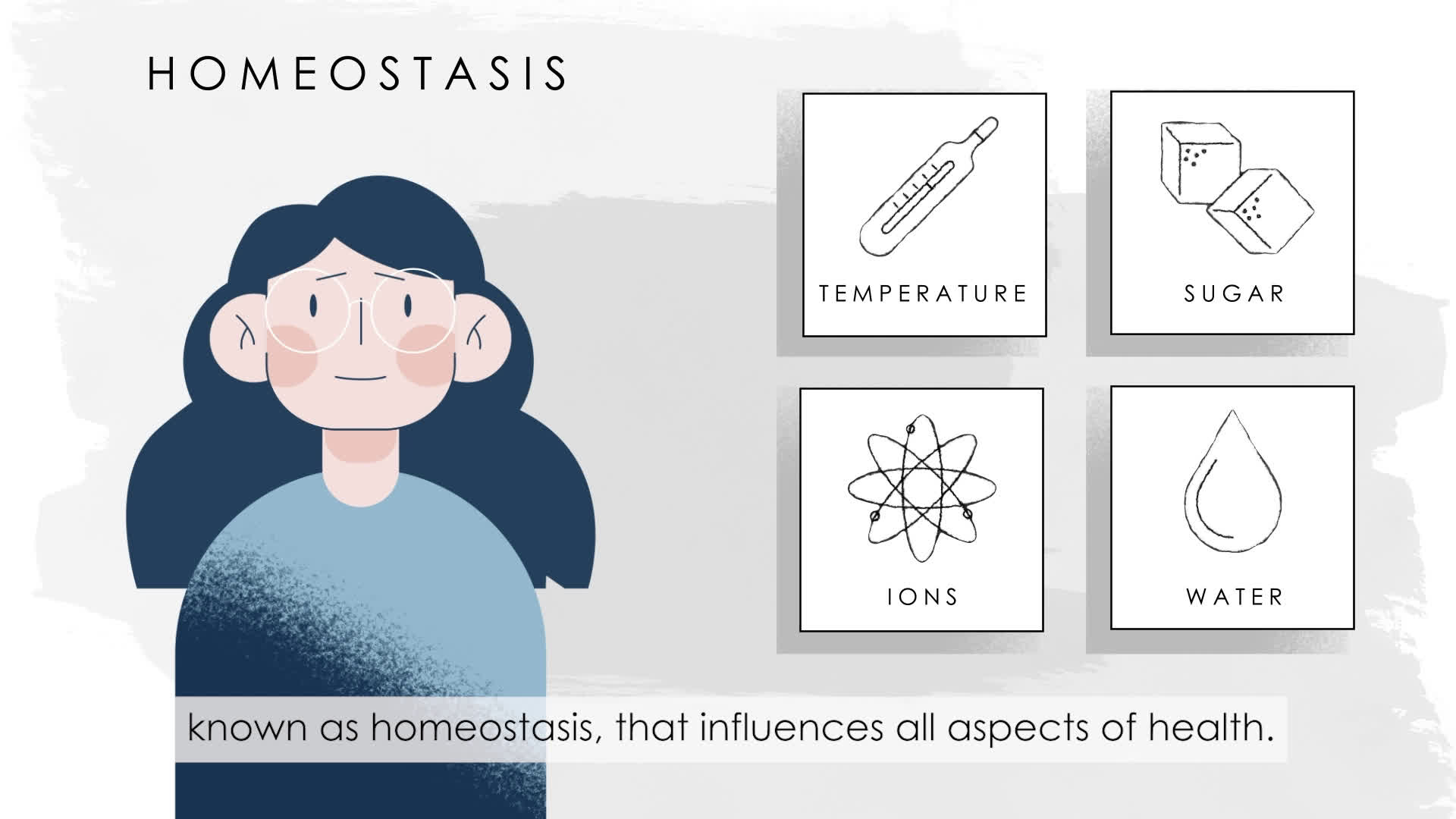 HOMEOSTASIS

TEMPERATURE

SUGAR

IONS

WATER

known as homeostasis, that influences all aspects of health.